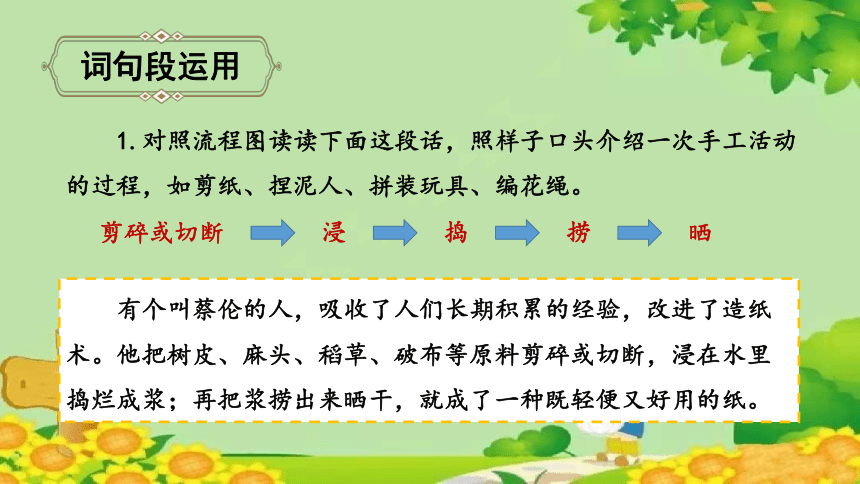 词句段运用

1. 对照流程图读读下面这段话，照样子口头介绍一次手工活动的过程，如剪纸、捏泥人、拼装玩具、编花绳。

剪碎或切断 浸 捣 捞 晒

有个叫蔡伦的人，吸收了人们长期积累的经验，改进了造纸术。他把树皮、麻头、稻草、破布等原料剪碎或切断，浸在水里捣烂成浆；再把浆捞出来晒干，就成了一种既轻便又好用的纸。